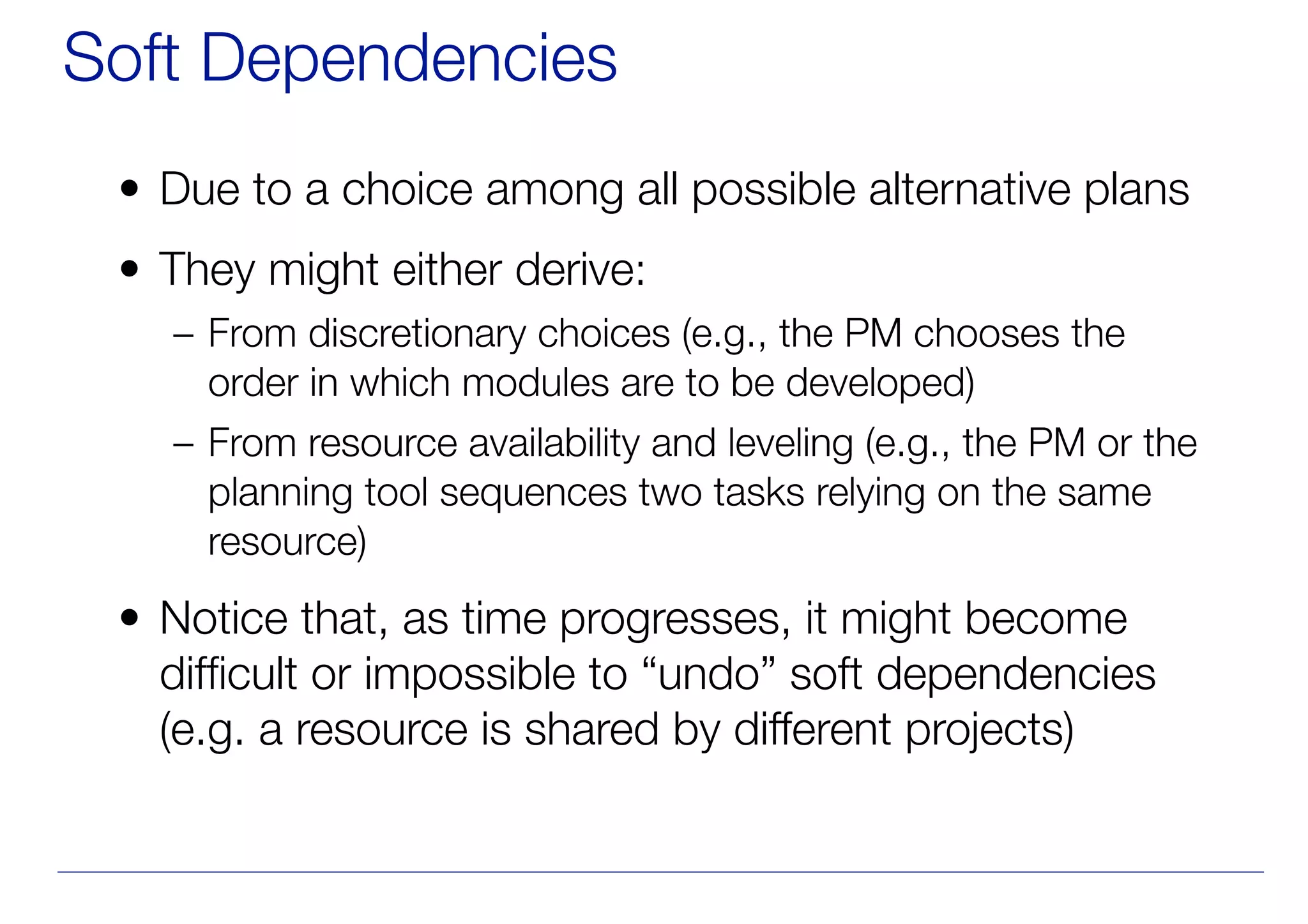 Soft Dependencies

• Due to a choice among all possible alternative plans

• They might either derive:

– From discretionary choices (e.g., the PM chooses the order in which modules are to be developed)

– From resource availability and leveling (e.g., the PM or the planning tool sequences two tasks relying on the same resource)

• Notice that, as time progresses, it might become difficult or impossible to “undo” soft dependencies (e.g. a resource is shared by different projects)